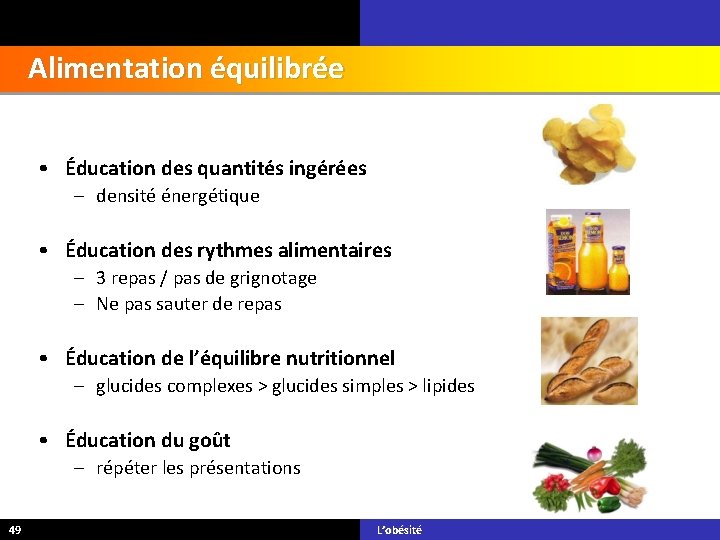 Alimentation équilibrée

• Éducation des quantités ingérées
 – densité énergétique

• Éducation des rythmes alimentaires
 – 3 repas / pas de grignotage
 – Ne pas sauter de repas

• Éducation de l'équilibre nutritionnel
 – glucides complexes > glucides simples > lipides

• Éducation du goût
 – répéter les présentations

49

L'obésité